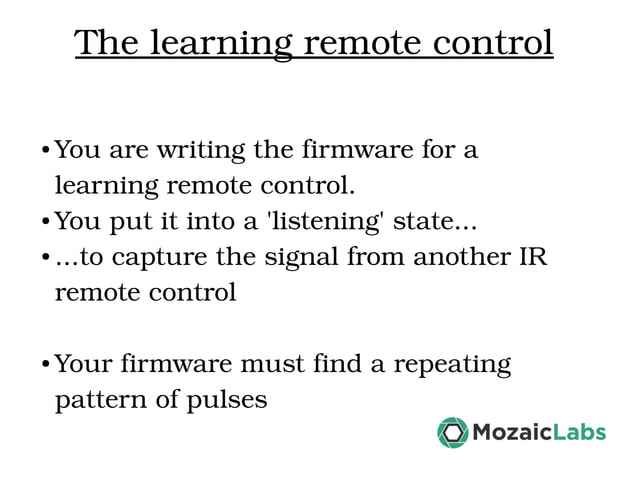 The learning remote control

• You are writing the firmware for a learning remote control.
• You put it into a 'listening' state...
• ...to capture the signal from another IR remote control

• Your firmware must find a repeating pattern of pulses

MozaicLabs